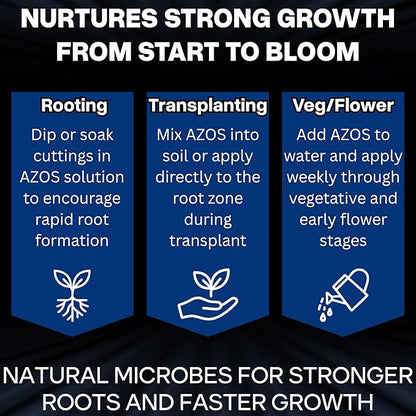 NURTURES STRONG GROWTH FROM START TO BLOOM

Rooting

Dip or soak cuttings in AZOS solution to encourage rapid root formation

Transplanting

Mix AZOS into soil or apply directly to the root zone during transplant

Veg/Flower

Add AZOS to water and apply weekly through vegetative and early flower stages

NATURAL MICROBES FOR STRONGER ROOTS AND FASTER GROWTH